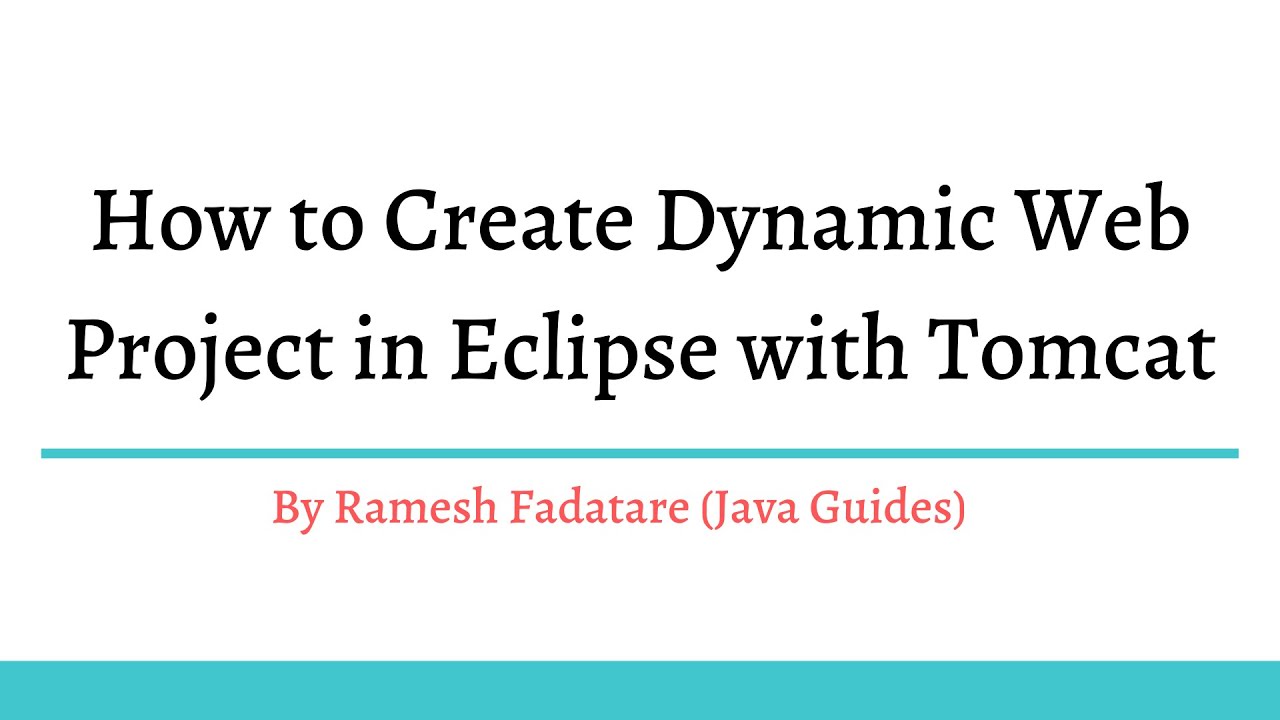 How to Create Dynamic Web Project in Eclipse with Tomcat

By Ramesh Fadatare (Java Guides)